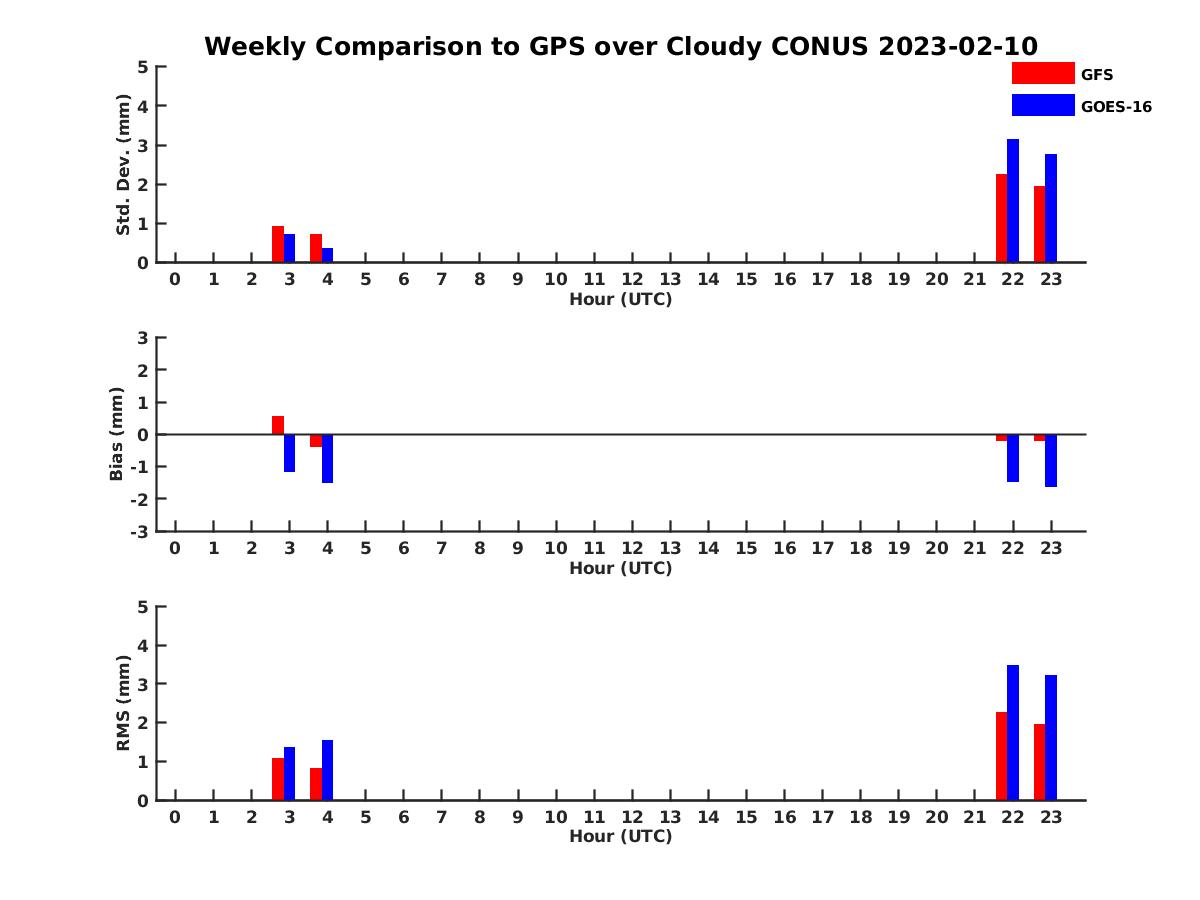 Weekly Comparison to GPS over Cloudy CONUS 2023-02-10

GFS
GOES-16

Std. Dev. (mm)
5
4
3
2
1
0
0 1 2 3 4 5 6 7 8 9 10 11 12 13 14 15 16 17 18 19 20 21 22 23
Hour (UTC)

Bias (mm)
3
2
1
0
-1
-2
-3
0 1 2 3 4 5 6 7 8 9 10 11 12 13 14 15 16 17 18 19 20 21 22 23
Hour (UTC)

RMS (mm)
5
4
3
2
1
0
0 1 2 3 4 5 6 7 8 9 10 11 12 13 14 15 16 17 18 19 20 21 22 23
Hour (UTC)